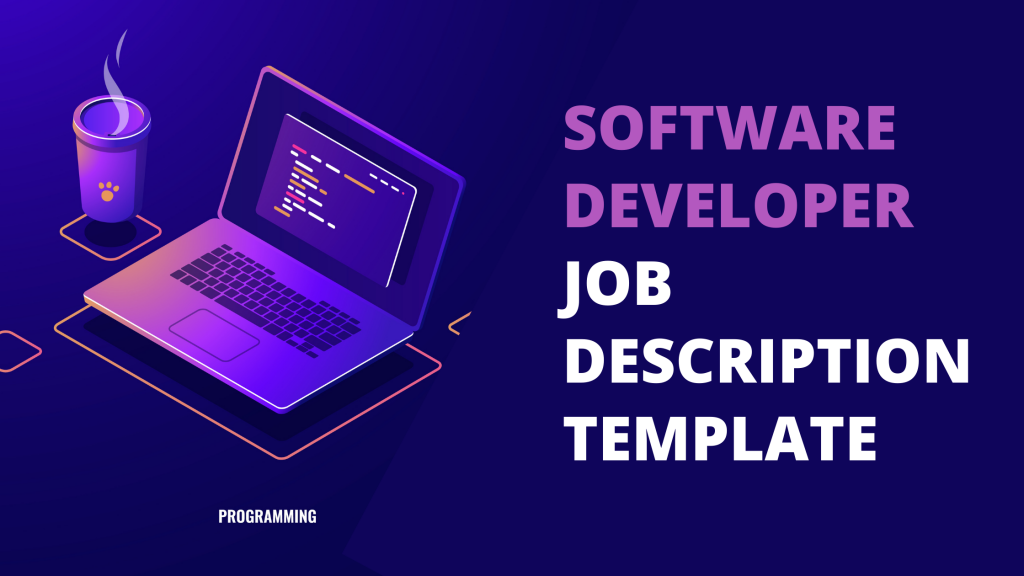 SOFTWARE DEVELOPER JOB DESCRIPTION TEMPLATE

PROGRAMMING